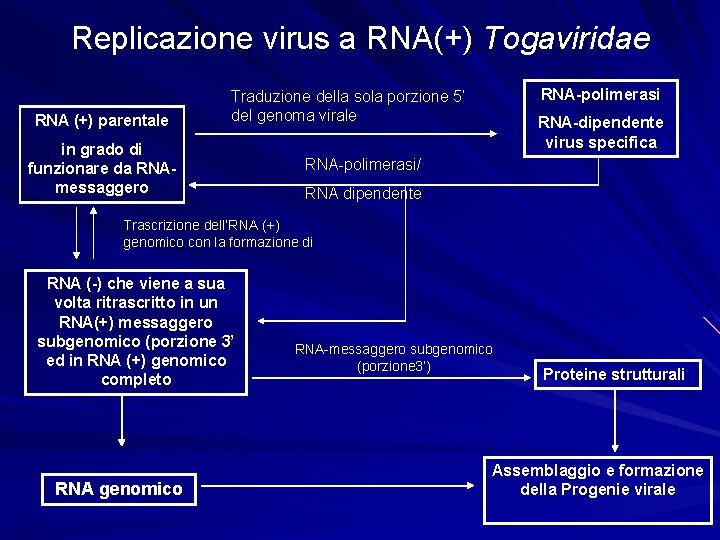 Replicazione virus a RNA(+) Togaviridae

RNA (+) parentale

in grado di funzionare da RNA-messaggero

Traduzione della sola porzione 5' del genoma virale

RNA-polimerasi

RNA-dipendente virus specifica

RNA-polimerasi/

RNA dipendente

Trascrizione dell'RNA (+) genomico con la formazione di

RNA (-) che viene a sua volta ritrascritto in un RNA(+) messaggero subgenomico (porzione 3' ed in RNA (+) genomico completo

RNA-messaggero subgenomico (porzione3')

Proteine strutturali

RNA genomico

Assemblaggio e formazione della Progenie virale